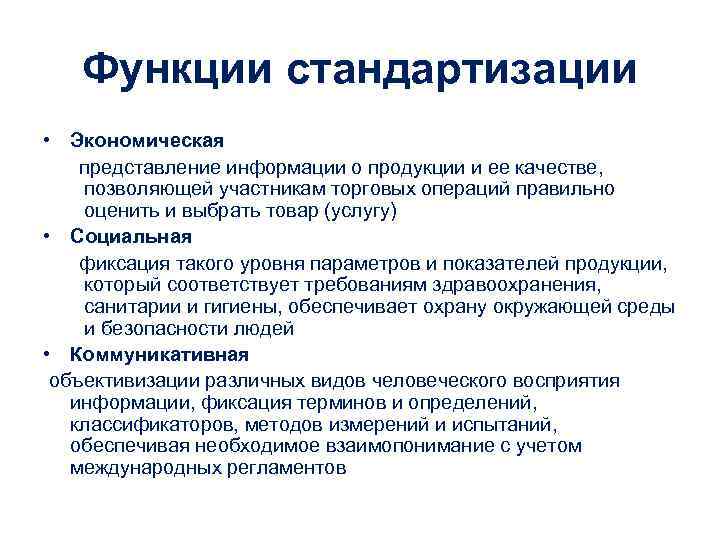 Функции стандартизации

• Экономическая

представление информации о продукции и ее качестве, позволяющей участникам торговых операций правильно оценить и выбрать товар (услугу)

• Социальная

фиксация такого уровня параметров и показателей продукции, который соответствует требованиям здравоохранения, санитарии и гигиены, обеспечивает охрану окружающей среды и безопасности людей

• Коммуникативная

объективизации различных видов человеческого восприятия информации, фиксация терминов и определений, классификаторов, методов измерений и испытаний, обеспечивая необходимое взаимопонимание с учетом международных регламентов